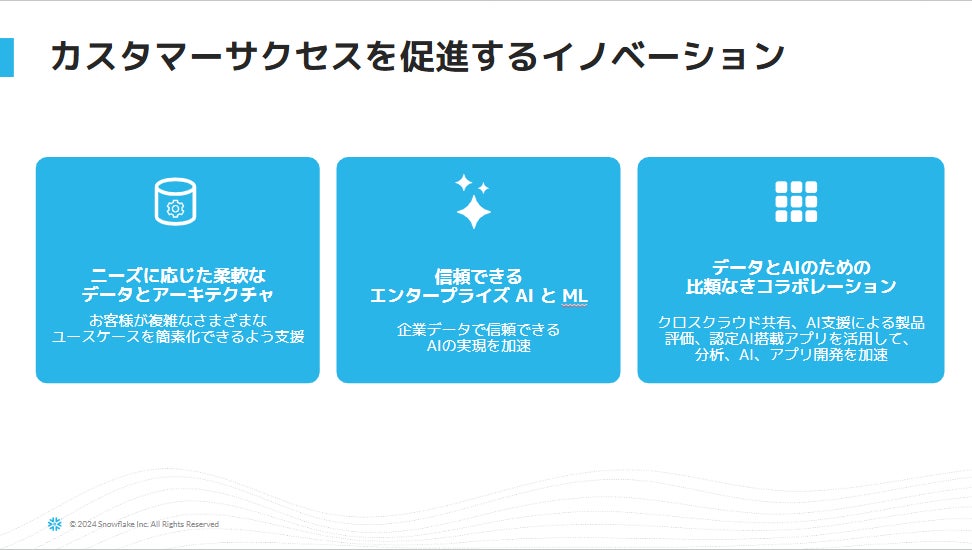 カスタマーサクセスを促進するイノベーション

ニーズに応じた柔軟な
データとアーキテクチャ

お客様が複雑なさまざまな
ユースケースを簡素化できるよう支援

信頼できる
エンタープライズ AI と ML

企業データで信頼できる
AIの実現を加速

データとAIのための
比類なきコラボレーション

クロスクラウド共有、AI支援による製品評価、認定AI搭載アプリを活用して、分析、AI、アプリ開発を加速

© 2024 Snowflake Inc. All Rights Reserved